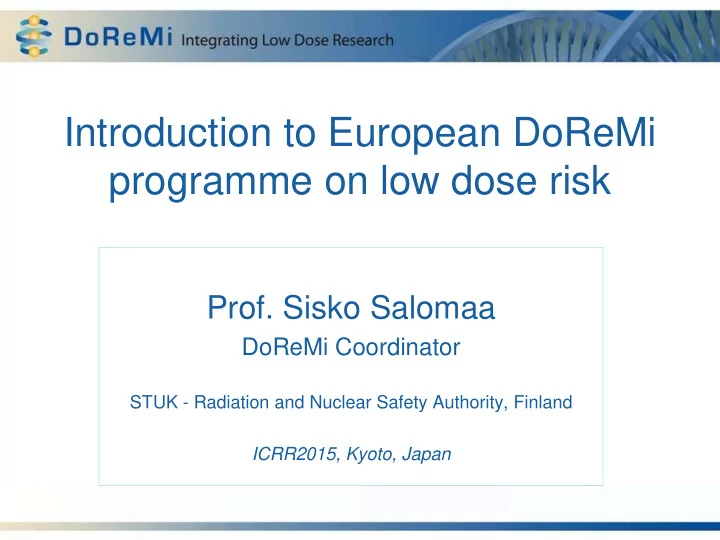 DoReMi Integrating Low Dose Research

Introduction to European DoReMi programme on low dose risk

Prof. Sisko Salomaa

DoReMi Coordinator

STUK - Radiation and Nuclear Safety Authority, Finland

ICRR2015, Kyoto, Japan